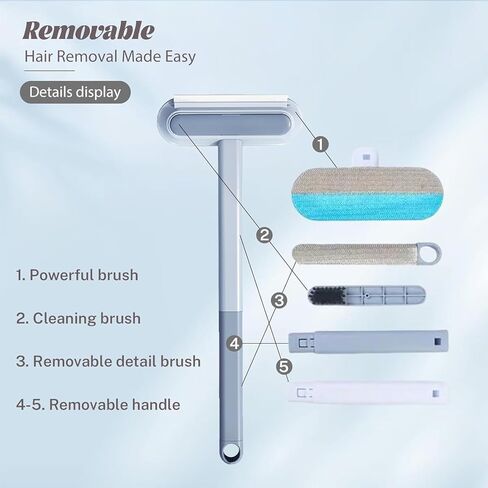 Removable

Hair Removal Made Easy

Details display

1
2
3
4
5

1. Powerful brush

2. Cleaning brush

3. Removable detail brush

4-5. Removable handle